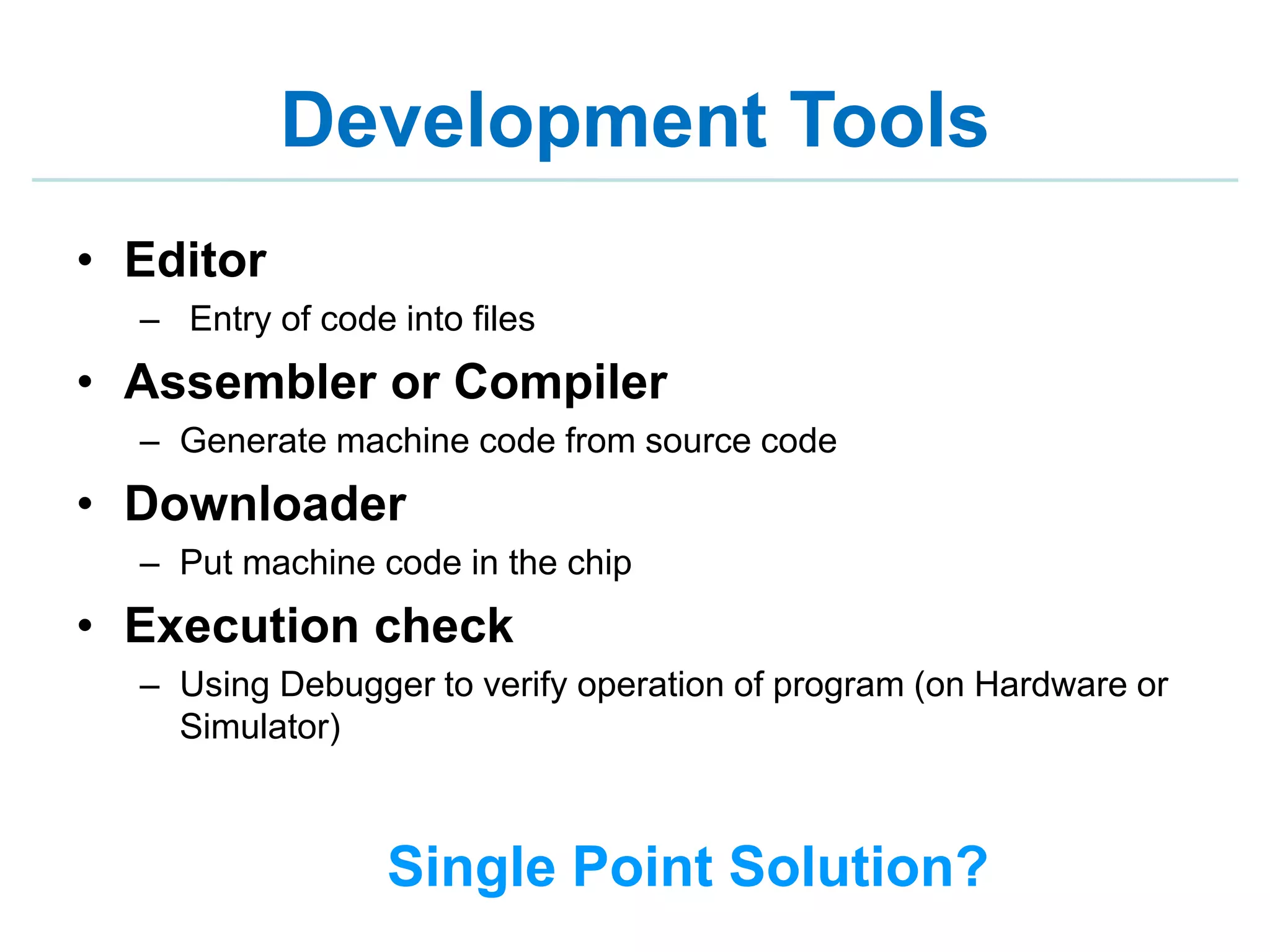 Development Tools

• Editor
– Entry of code into files
• Assembler or Compiler
– Generate machine code from source code
• Downloader
– Put machine code in the chip
• Execution check
– Using Debugger to verify operation of program (on Hardware or Simulator)

Single Point Solution?